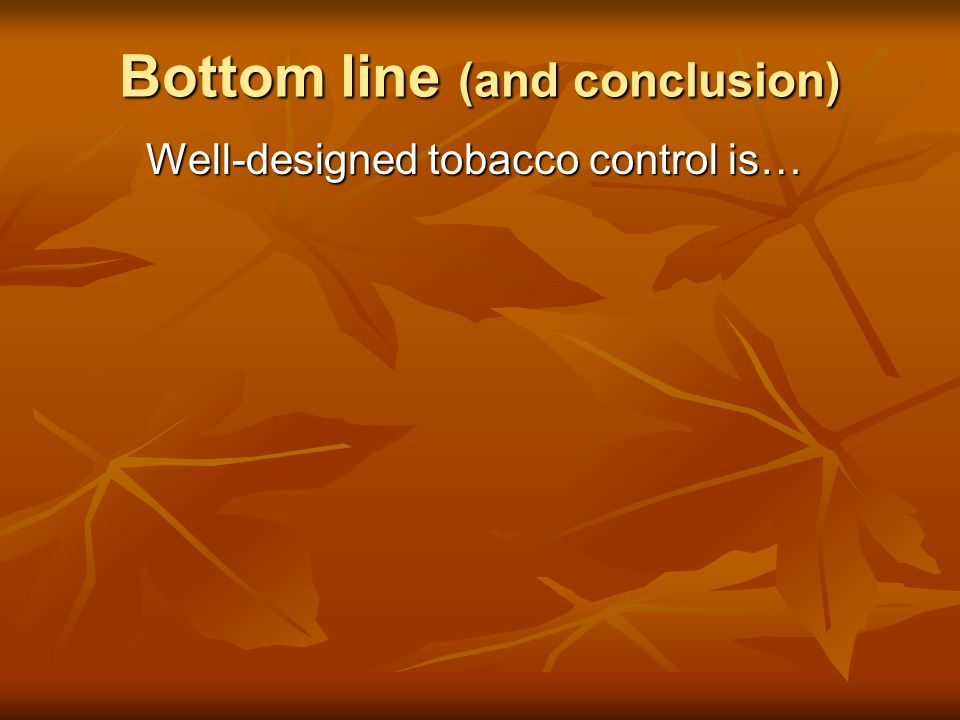 Bottom line (and conclusion)

Well-designed tobacco control is…